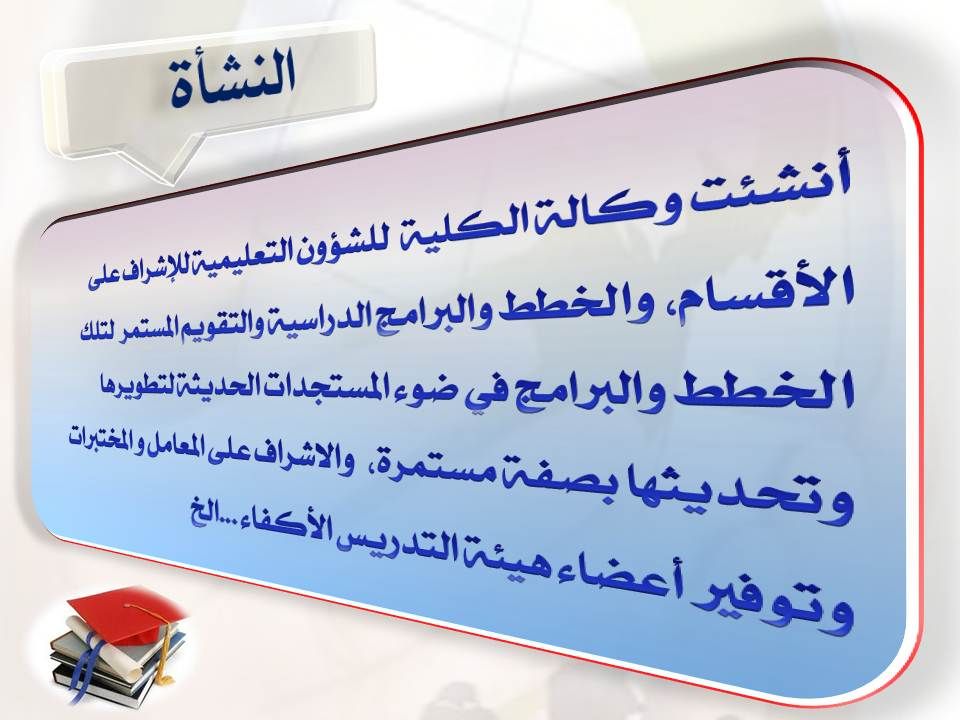 النشأة

أنشئت وكالة الكلية للشؤون التعليمية للإشراف على الأقسام، والخطط والبرامج الدراسية والتقويم المستمر لتلك الخطط والبرامج في ضوء المستجدات الحديثة لتطويرها وتحديثها بصفة مستمرة، والاشراف على المعامل والمختبرات وتوفير أعضاء هيئة التدريس الأكفاء...الخ